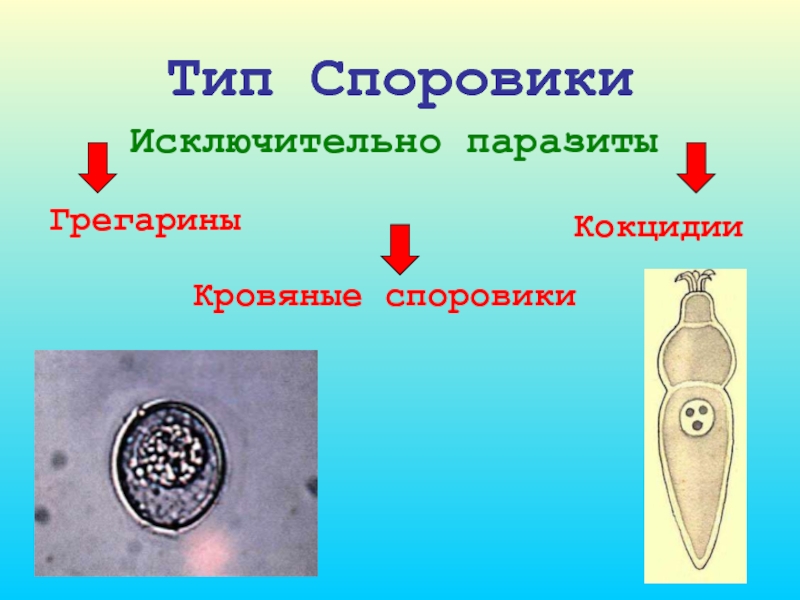 Тип Споровики

Исключительно паразиты

Грегарины

Кокцидии

Кровяные споровики